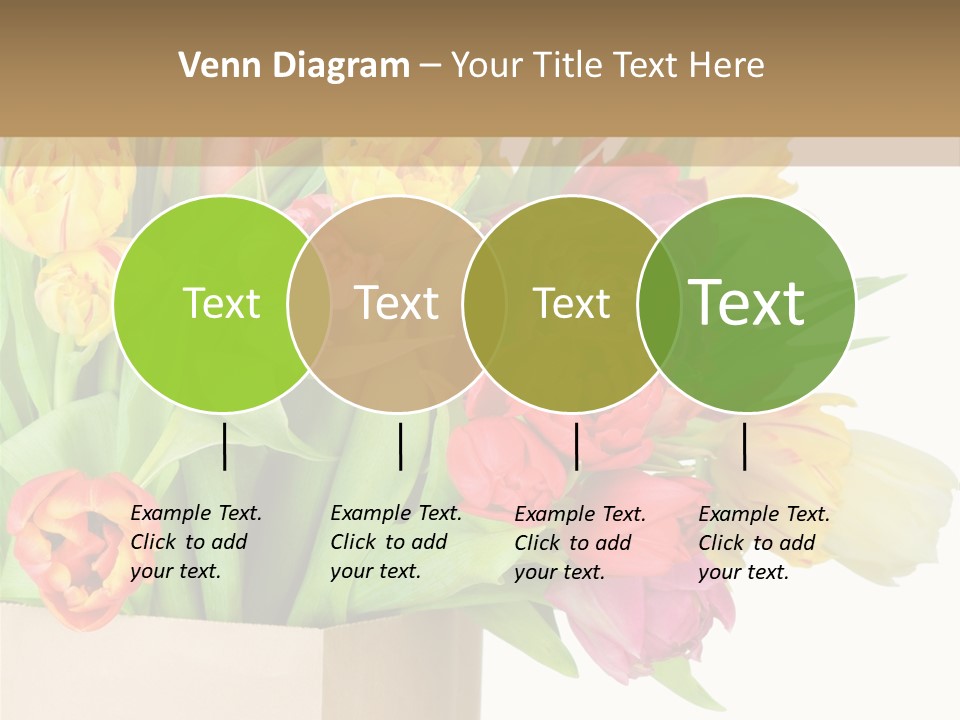 Venn Diagram – Your Title Text Here

Text

Text

Text

Text

Example Text. Click to add your text.

Example Text. Click to add your text.

Example Text. Click to add your text.

Example Text. Click to add your text.